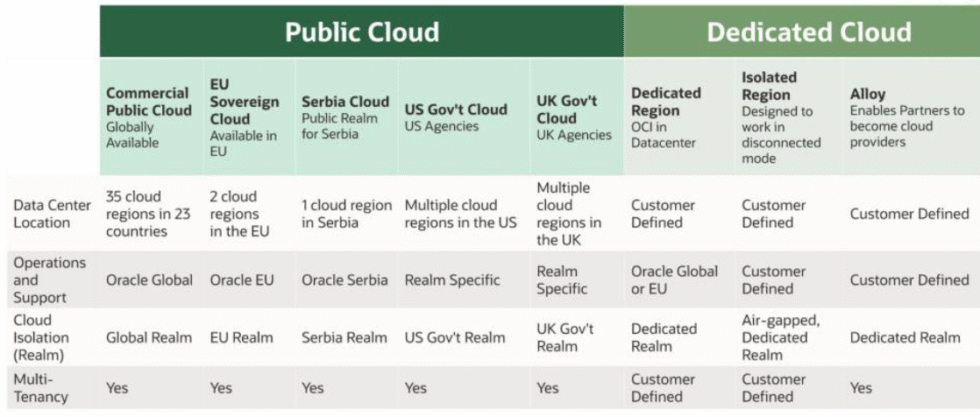 |  | Public Cloud | | | | | Dedicated Cloud | | |
|---|---|---|---|---|---|---|---|---|
|  | **Commercial Public Cloud** Globally Available | **EU Sovereign Cloud** Available in EU | **Serbia Cloud** Public Realm for Serbia | **US Gov't Cloud** US Agencies | **UK Gov't Cloud** UK Agencies | **Dedicated Region** OCI in Datacenter | **Isolated Region** Designed to work in disconnected mode | **Alloy** Enables Partners to become cloud providers |
| Data Center Location | 35 cloud regions in 23 countries | 2 cloud regions in the EU | 1 cloud region in Serbia | Multiple cloud regions in the US | Multiple cloud regions in the UK | Customer Defined | Customer Defined | Customer Defined |
| Operations and Support | Oracle Global | Oracle EU | Oracle Serbia | Realm Specific | Realm Specific | Oracle Global or EU | Customer Defined | Customer Defined |
| Cloud Isolation (Realm) | Global Realm | EU Realm | Serbia Realm | US Gov't Realm | UK Gov't Realm | Dedicated Realm | Air-gapped, Dedicated Realm | Dedicated Realm |
| Multi-Tenancy | Yes | Yes | Yes | Yes | Yes | Customer Defined | Customer Defined | Yes |